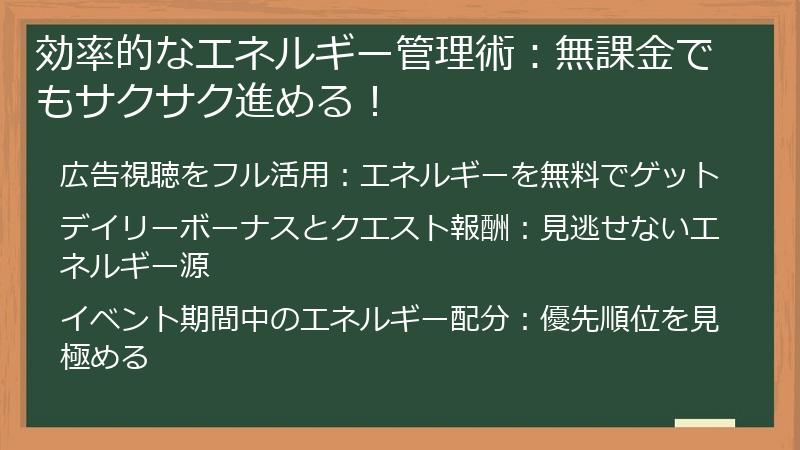 効率的なエネルギー管理術：無課金でもサクサク進める！

広告視聴をフル活用：エネルギーを無料でゲット

デイリーボーナスとクエスト報酬：見逃せないエネルギー源

イベント期間中のエネルギー配分：優先順位を見極める